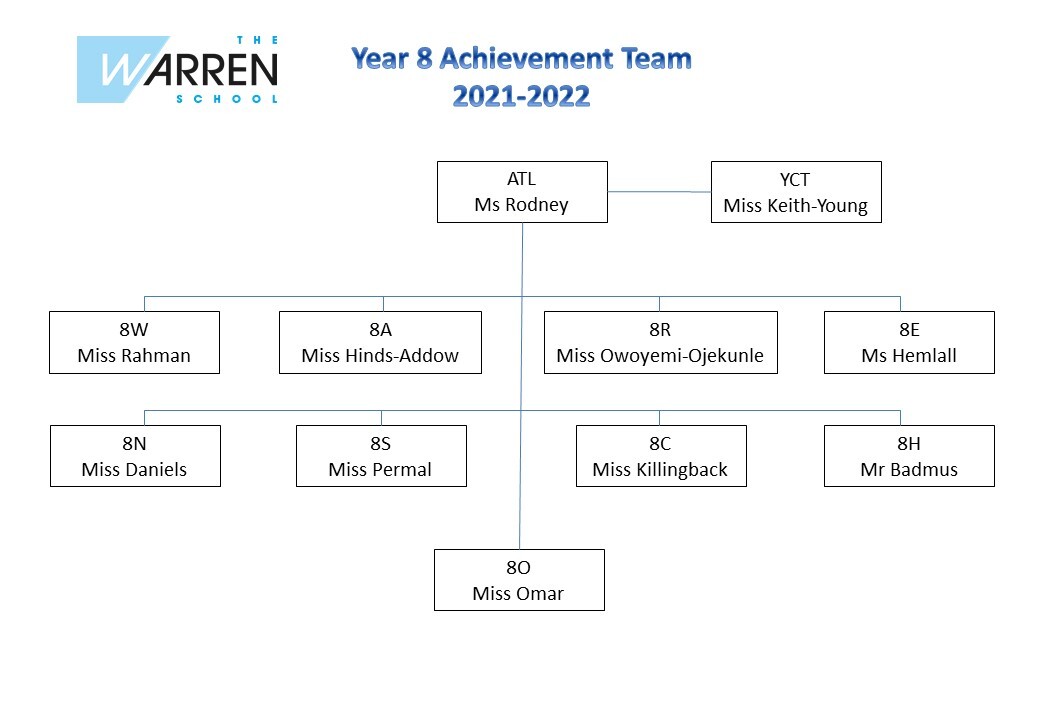 THE WARREN SCHOOL

Year 8 Achievement Team
2021-2022

ATL
Ms Rodney

YCT
Miss Keith-Young

8W
Miss Rahman

8A
Miss Hinds-Addow

8R
Miss Owoyemi-Ojekunle

8E
Ms Hemlall

8N
Miss Daniels

8S
Miss Permal

8C
Miss Killingback

8H
Mr Badmus

8O
Miss Omar